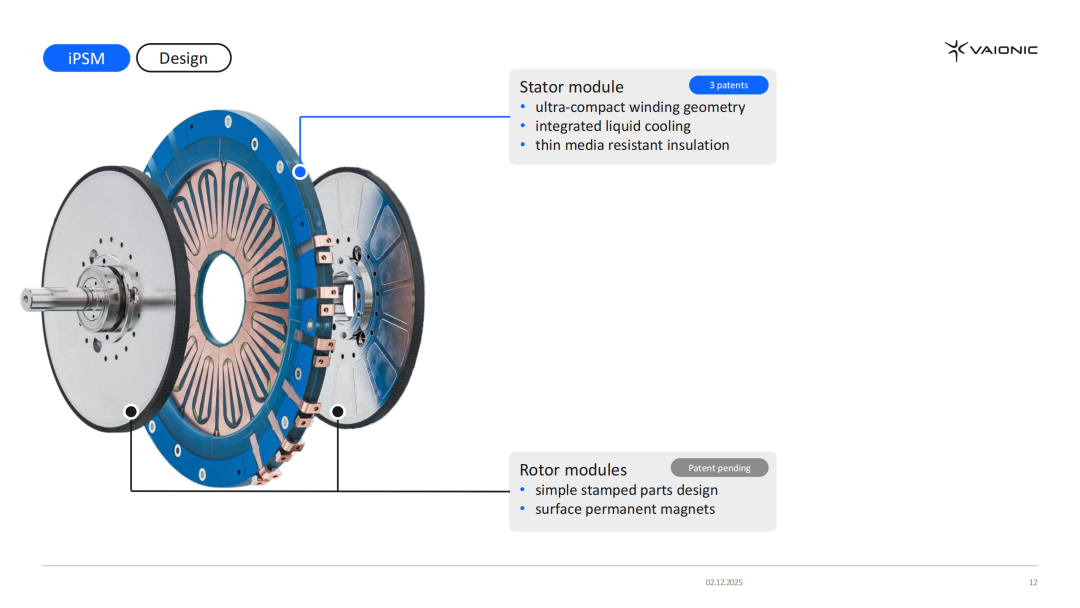 iPSM Design

VAIONIC

Stator module
3 patents
• ultra-compact winding geometry
• integrated liquid cooling
• thin media resistant insulation

Rotor modules
Patent pending
• simple stamped parts design
• surface permanent magnets

02.12.2025

12